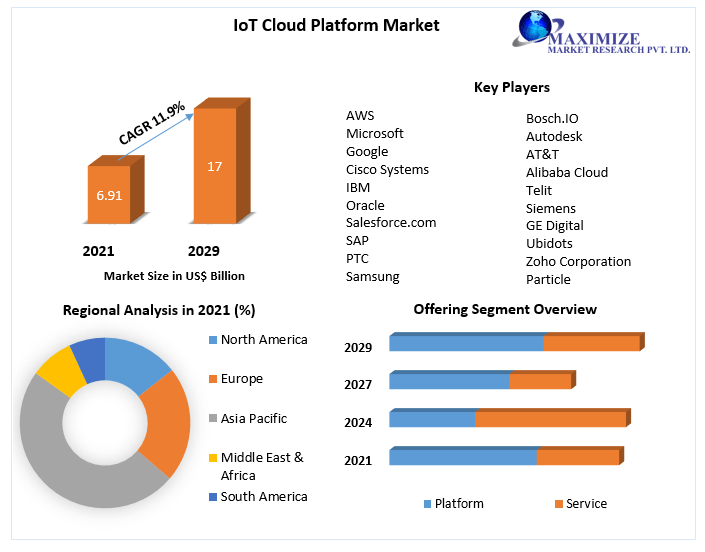 IoT Cloud Platform Market

MAXIMIZE
MARKET RESEARCH PVT. LTD.

CAGR 11.9%

6.91

17

2021

2029

Market Size in US$ Billion

Key Players

AWS
Microsoft
Google
Cisco Systems
IBM
Oracle
Salesforce.com
SAP
PTC
Samsung

Bosch.IO
Autodesk
AT&T
Alibaba Cloud
Telit
Siemens
GE Digital
Ubidots
Zoho Corporation
Particle

Regional Analysis in 2021 (%)

North America
Europe
Asia Pacific
Middle East & Africa
South America

Offering Segment Overview

2029
2027
2024
2021

Platform
Service